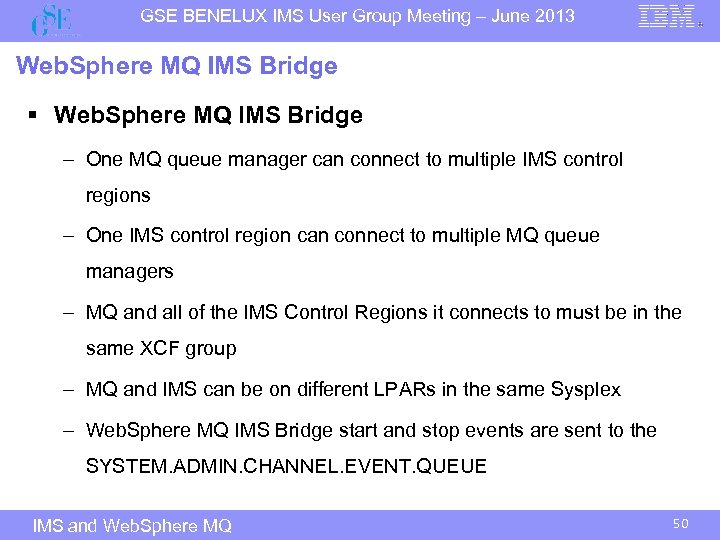 GSE

GSE BENELUX IMS User Group Meeting – June 2013

IBM

WebSphere MQ IMS Bridge

▪ WebSphere MQ IMS Bridge

– One MQ queue manager can connect to multiple IMS control regions

– One IMS control region can connect to multiple MQ queue managers

– MQ and all of the IMS Control Regions it connects to must be in the same XCF group

– MQ and IMS can be on different LPARs in the same Sysplex

– WebSphere MQ IMS Bridge start and stop events are sent to the SYSTEM.ADMIN.CHANNEL.EVENT.QUEUE

IMS and WebSphere MQ

50